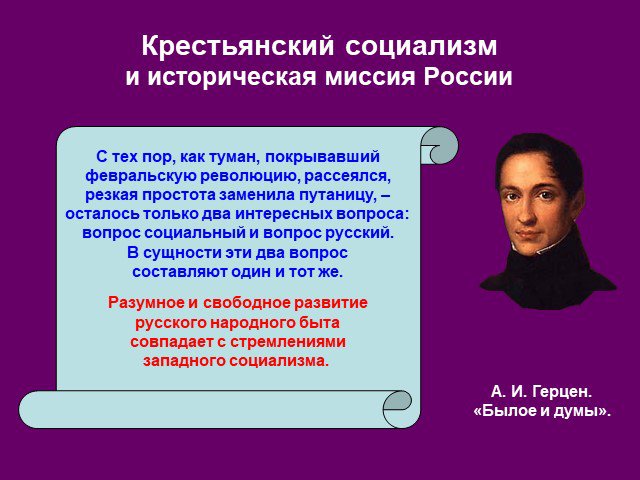 Крестьянский социализм и историческая миссия России

С тех пор, как туман, покрывавший февральскую революцию, рассеялся, резкая простота заменила путаницу, – осталось только два интересных вопроса: вопрос социальный и вопрос русский. В сущности эти два вопрос составляют один и тот же.

Разумное и свободное развитие русского народного быта совпадает с стремлениями западного социализма.

А. И. Герцен. «Былое и думы».